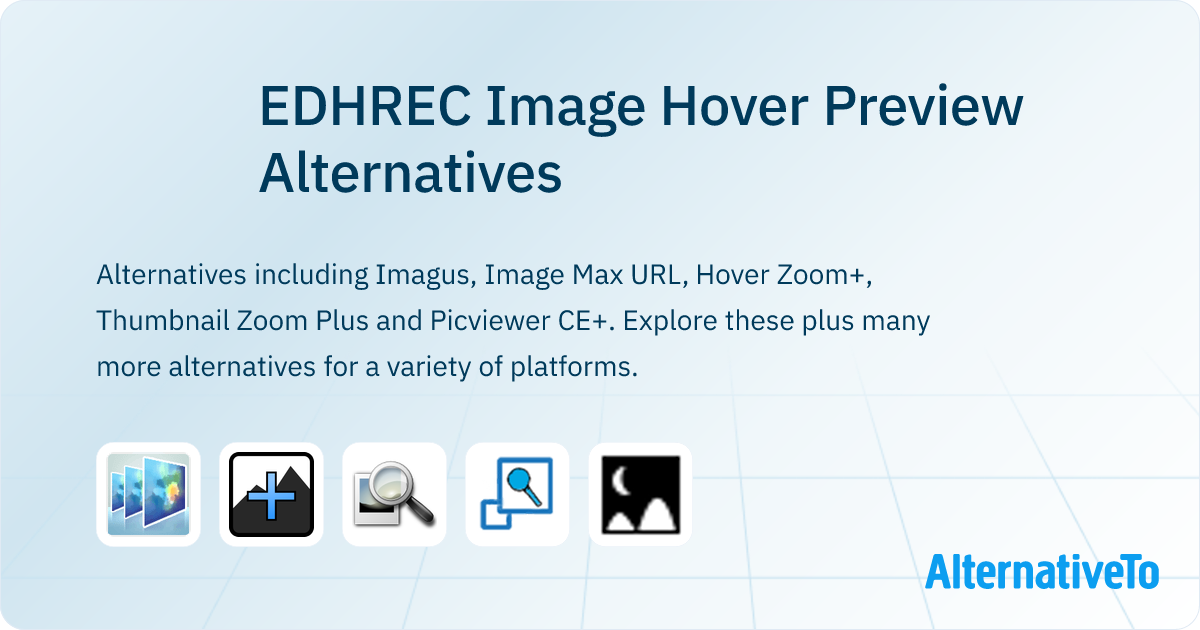 EDHREC Image Hover Preview Alternatives

Alternatives including Imagus, Image Max URL, Hover Zoom+, Thumbnail Zoom Plus and Picviewer CE+. Explore these plus many more alternatives for a variety of platforms.

AlternativeTo